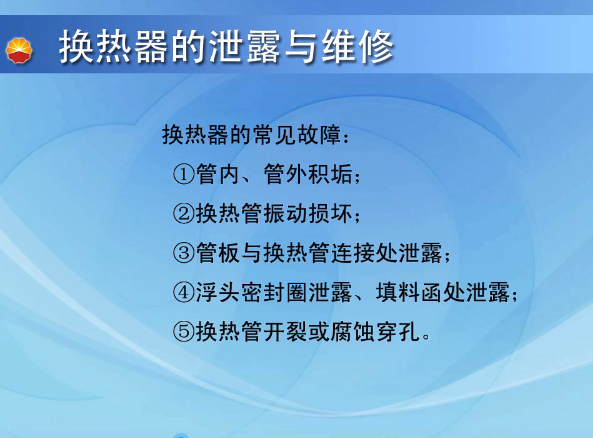 换热器的泄露与维修

换热器的常见故障：

①管内、管外积垢；

②换热管振动损坏；

③管板与换热管连接处泄露；

④浮头密封圈泄露、填料函处泄露；

⑤换热管开裂或腐蚀穿孔。